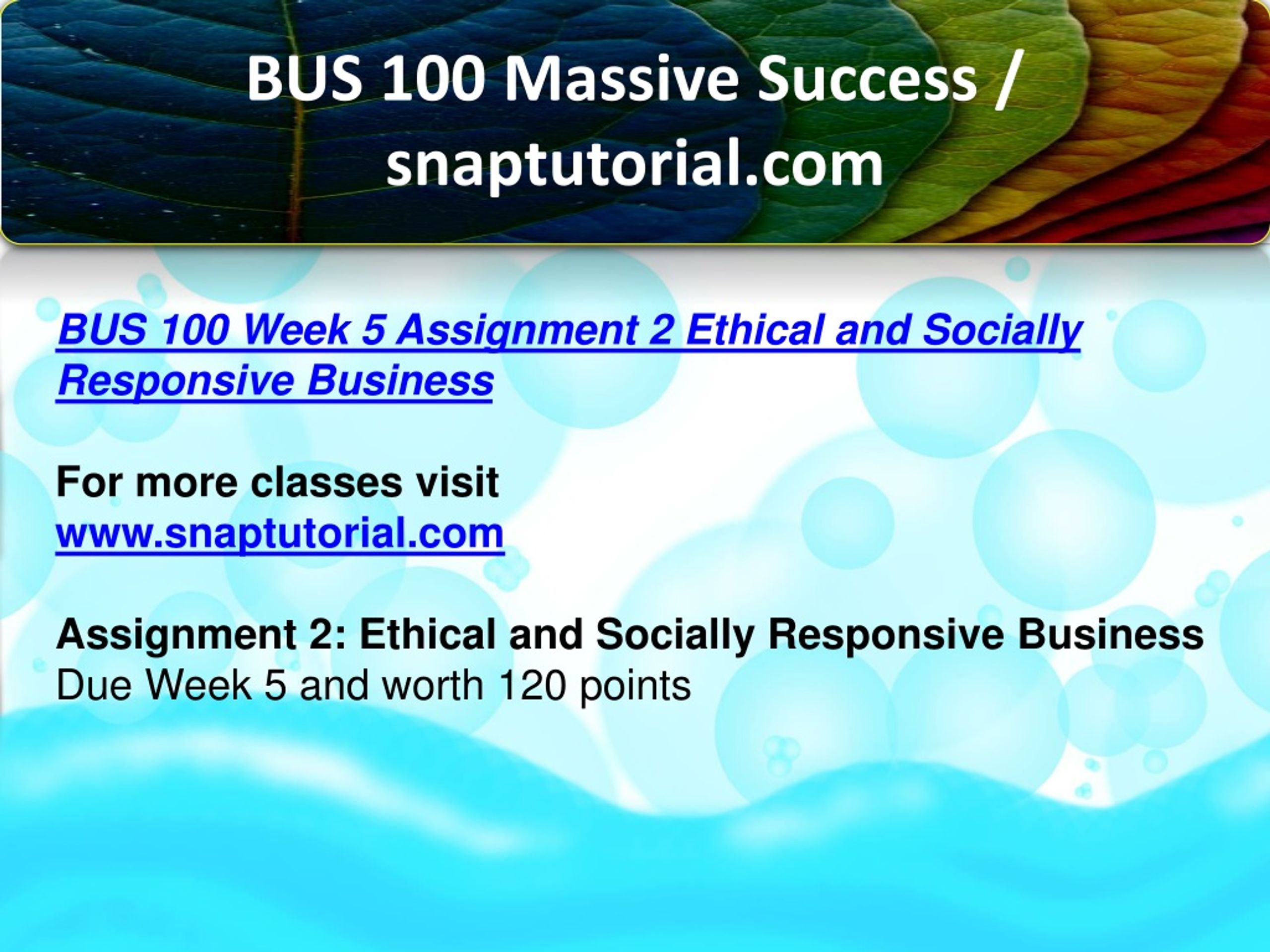 BUS 100 Massive Success / snaptutorial.com

BUS 100 Week 5 Assignment 2 Ethical and Socially Responsive Business

For more classes visit
www.snaptutorial.com

Assignment 2: Ethical and Socially Responsive Business
Due Week 5 and worth 120 points